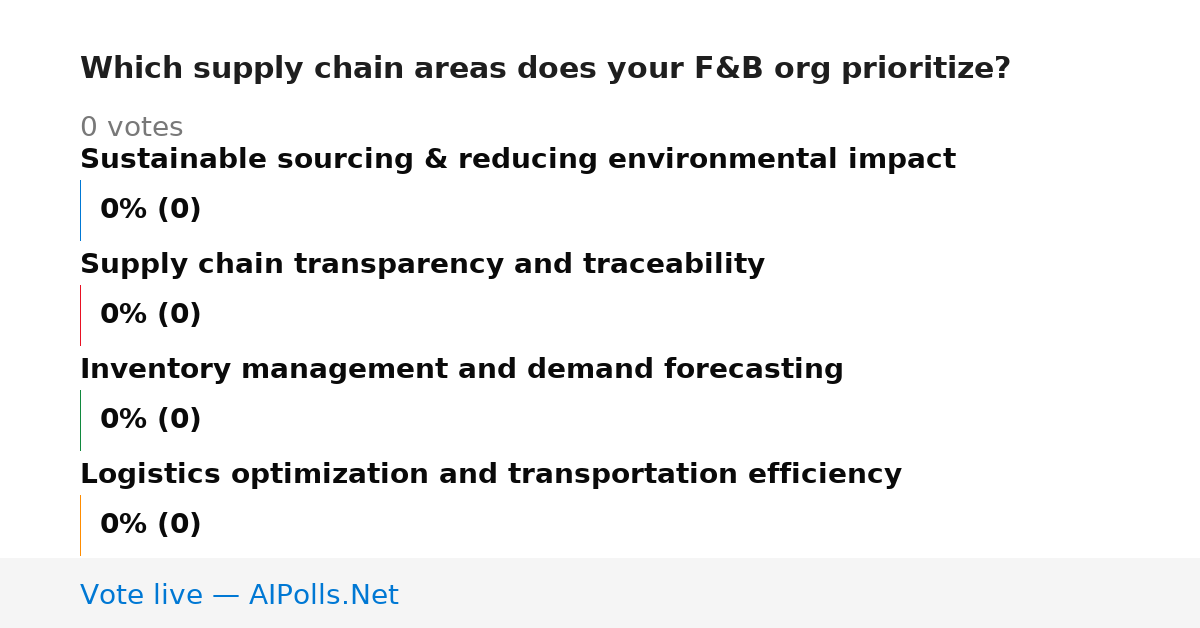 Which supply chain areas does your F&B org prioritize?

0 votes

Sustainable sourcing & reducing environmental impact

0% (0)

Supply chain transparency and traceability

0% (0)

Inventory management and demand forecasting

0% (0)

Logistics optimization and transportation efficiency

0% (0)

Vote live — AIPolls.Net